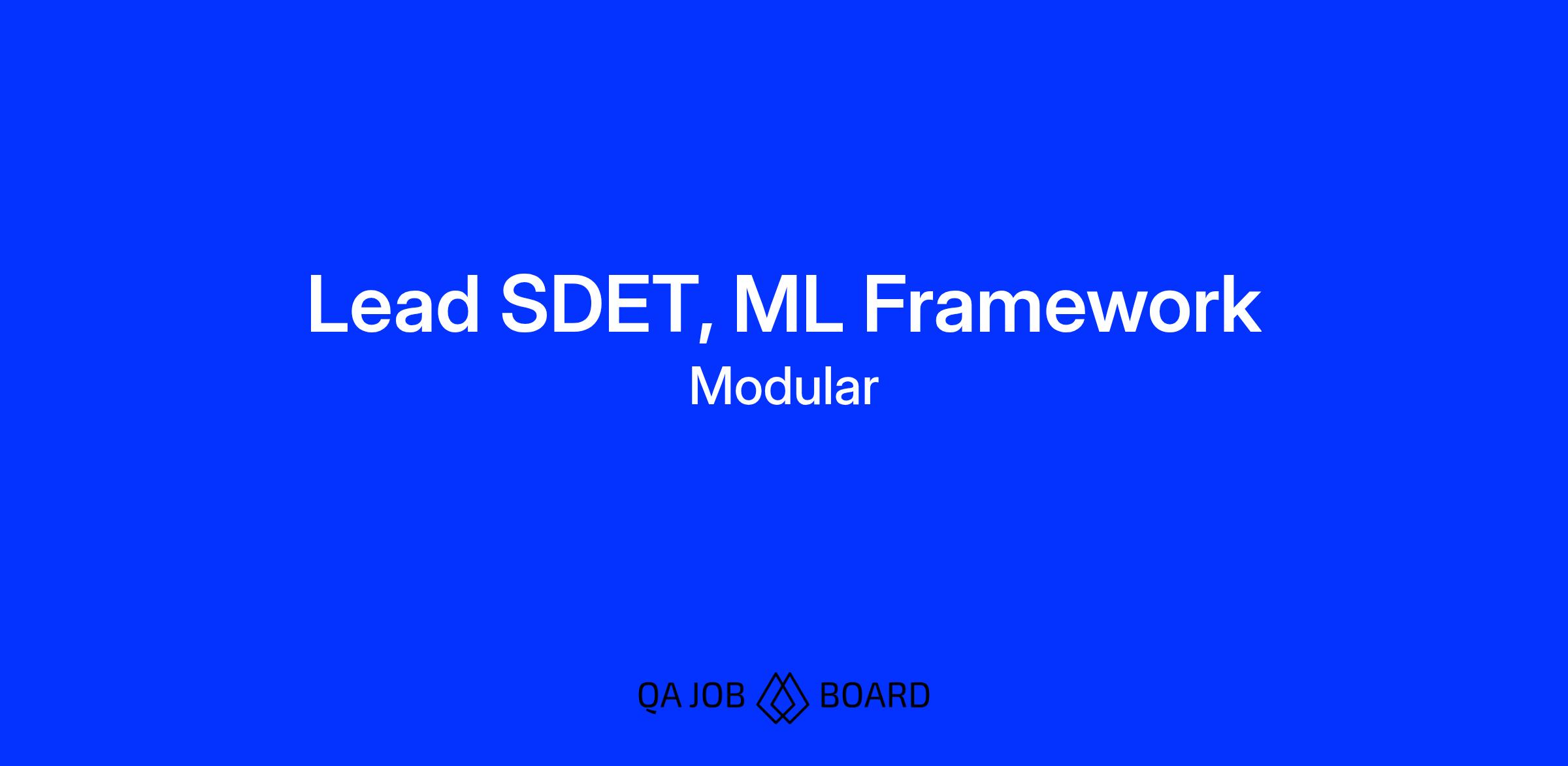 Lead SDET, ML Framework
Modular

QA JOB BOARD